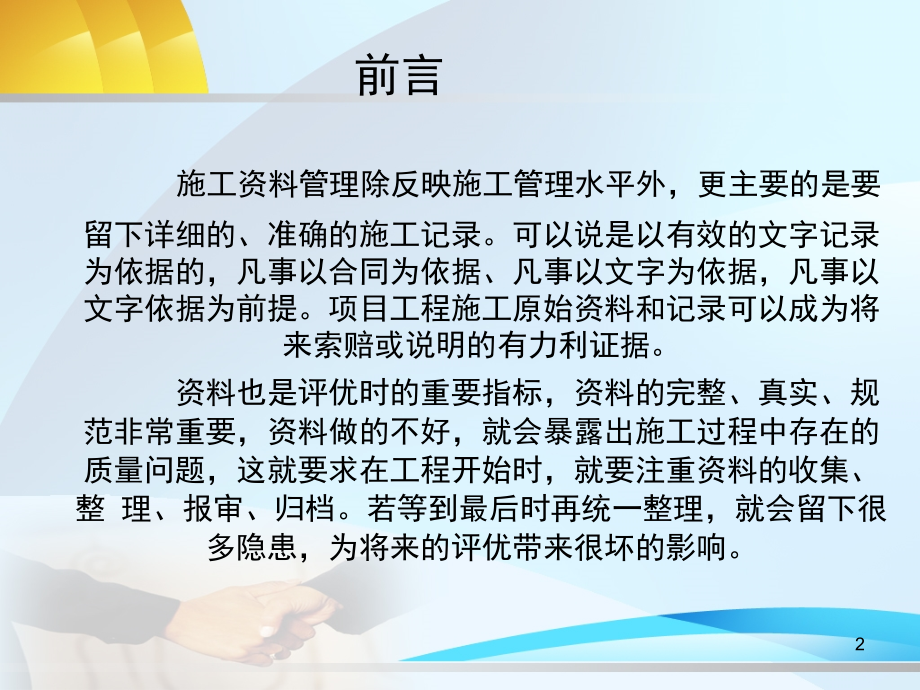 前言

施工资料管理除反映施工管理水平外，更主要的是要留下详细的、准确的施工记录。可以说是以有效的文字记录为依据的，凡事以合同为依据、凡事以文字为依据，凡事以文字依据为前提。项目工程施工原始资料和记录可以成为将来索赔或说明的有力利证据。

资料也是评优时的重要指标，资料的完整、真实、规范非常重要，资料做的不好，就会暴露出施工过程中存在的质量问题，这就要求在工程开始时，就要注重资料的收集、整 理、报审、归档。若等到最后时再统一整理，就会留下很多隐患，为将来的评优带来很坏的影响。

2